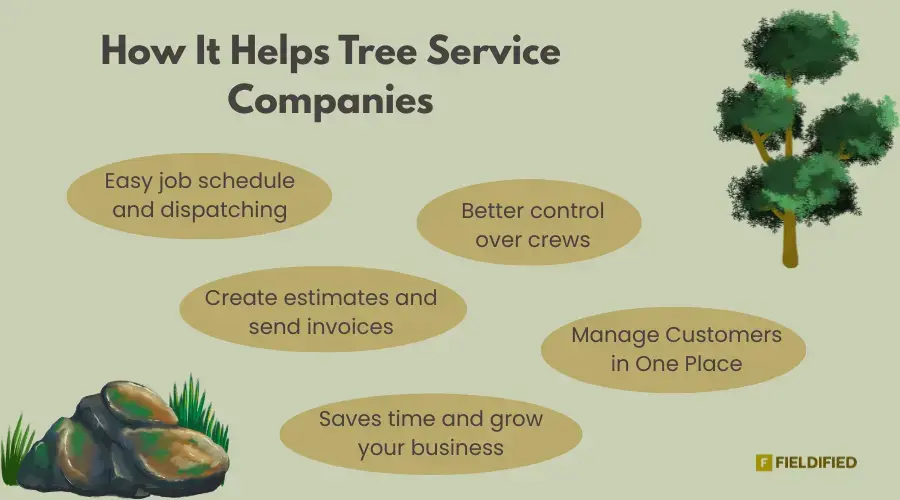 How It Helps Tree Service Companies

Easy job schedule and dispatching

Better control over crews

Create estimates and send invoices

Manage Customers in One Place

Saves time and grow your business

F FIELDIFIED